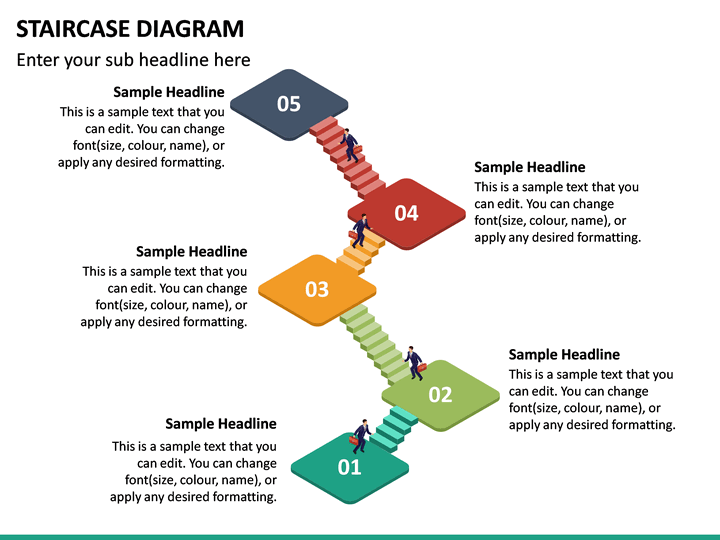 STAIRCASE DIAGRAM

Enter your sub headline here

Sample Headline

This is a sample text that you can edit. You can change font(size, colour, name), or apply any desired formatting.

05

Sample Headline

This is a sample text that you can edit. You can change font(size, colour, name), or apply any desired formatting.

04

Sample Headline

This is a sample text that you can edit. You can change font(size, colour, name), or apply any desired formatting.

03

Sample Headline

This is a sample text that you can edit. You can change font(size, colour, name), or apply any desired formatting.

02

Sample Headline

This is a sample text that you can edit. You can change font(size, colour, name), or apply any desired formatting.

01